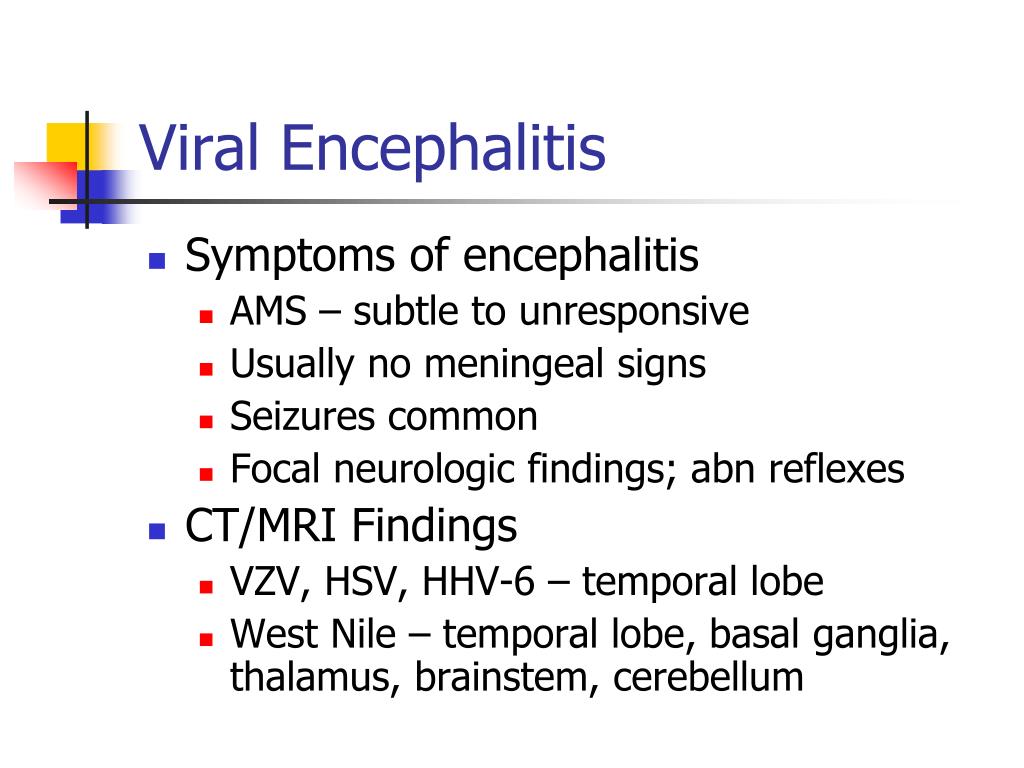 Viral Encephalitis

- Symptoms of encephalitis
  - AMS – subtle to unresponsive
  - Usually no meningeal signs
  - Seizures common
  - Focal neurologic findings; abn reflexes
- CT/MRI Findings
  - VZV, HSV, HHV-6 – temporal lobe
  - West Nile – temporal lobe, basal ganglia, thalamus, brainstem, cerebellum